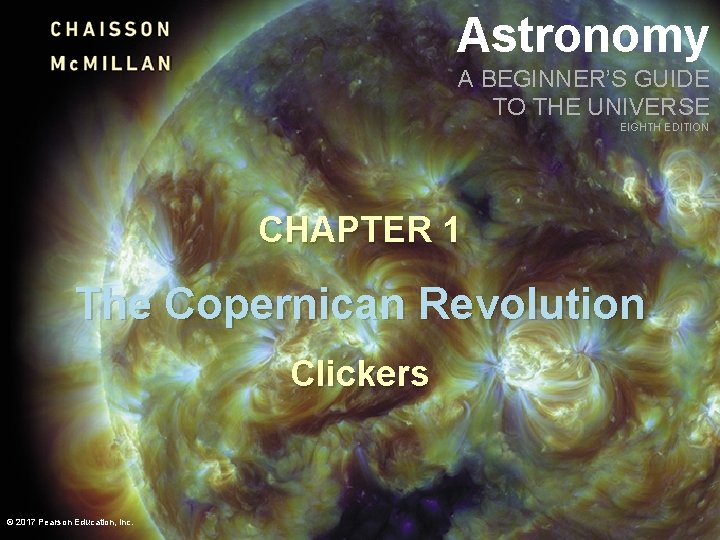 CHAISSON
McMILLAN

Astronomy
A BEGINNER'S GUIDE TO THE UNIVERSE
EIGHTH EDITION

CHAPTER 1

The Copernican Revolution

Clickers

© 2017 Pearson Education, Inc.